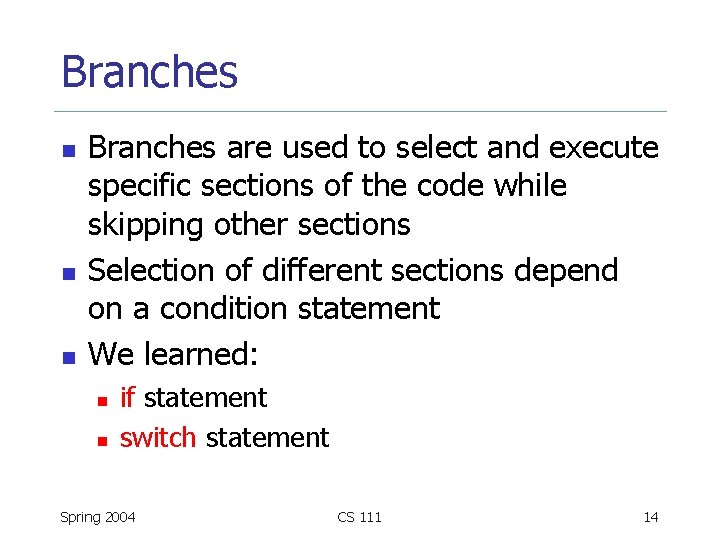 Branches

- Branches are used to select and execute specific sections of the code while skipping other sections
- Selection of different sections depend on a condition statement
- We learned:
  - if statement
  - switch statement

Spring 2004 CS 111 14